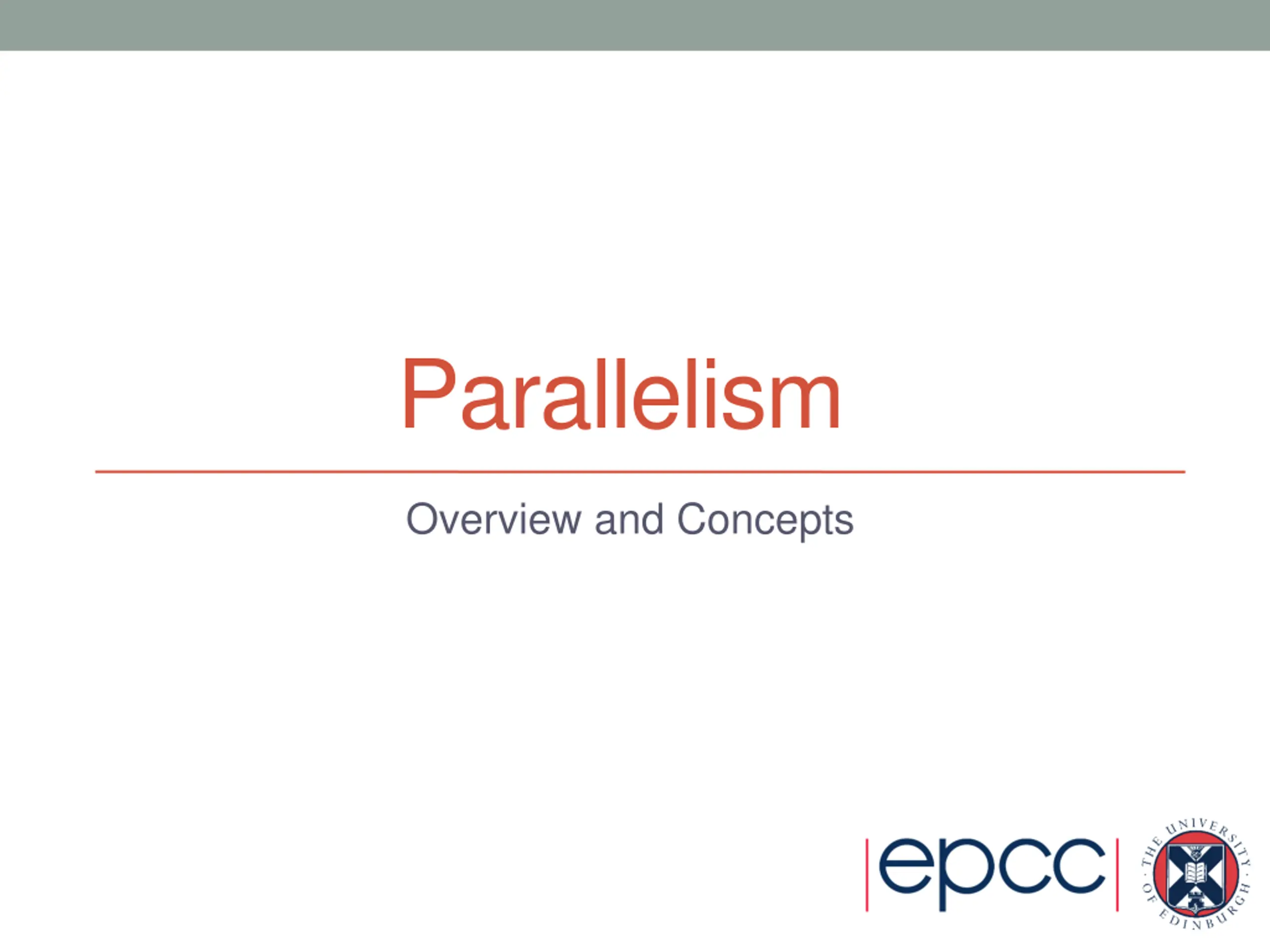 Parallelism

Overview and Concepts

epcc

THE UNIVERSITY OF EDINBURGH